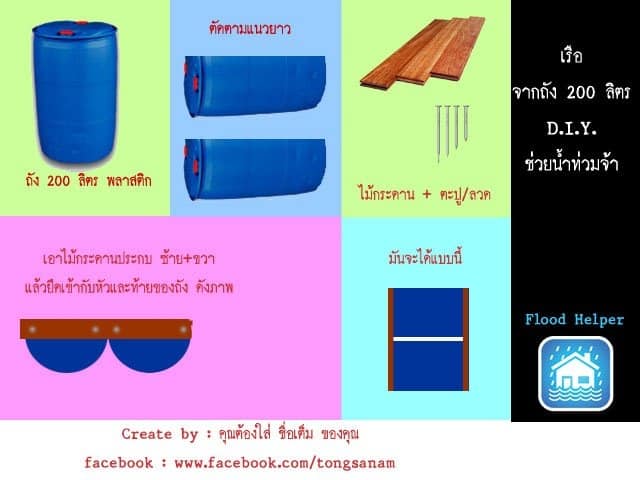 ถัง 200 ลิตร พลาสติก

ตัดตามแนวยาว

ไม้กระดาน + ตะปู/ลวด

เรือ
จากถัง 200 ลิตร
D.I.Y.
ช่วยน้ำท่วมจ้า

เอาไม้กระดานประกบ ซ้าย+ขวา
แล้วยึดเข้ากับหัวและท้ายของถัง ดังภาพ

มันจะได้แบบนี้

Flood Helper

Create by : คุณต้องใส่ ชื่อเต็ม ของคุณ
facebook : www.facebook.com/tongsanam